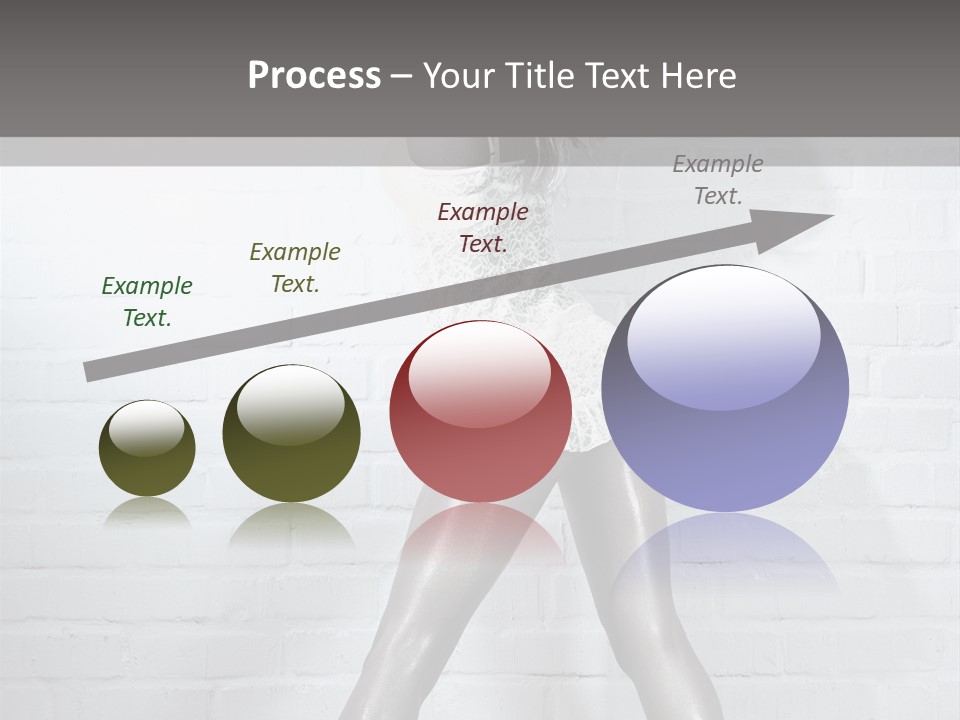 Process – Your Title Text Here

Example Text.

Example Text.

Example Text.

Example Text.